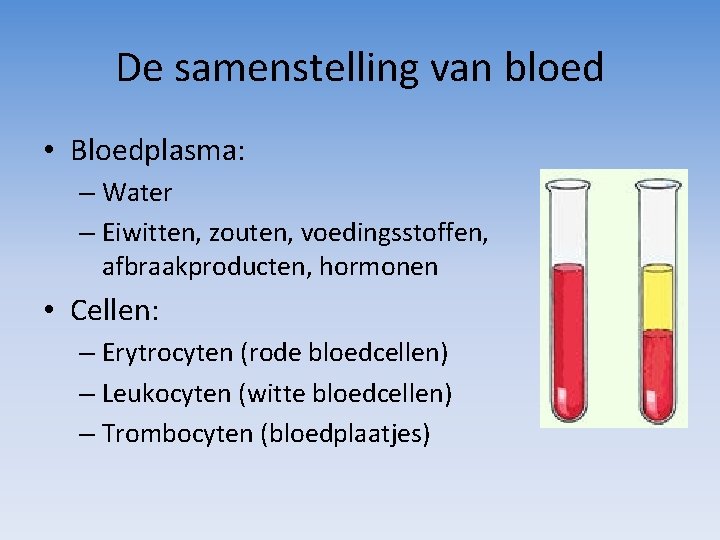 De samenstelling van bloed

• Bloedplasma:
 – Water
 – Eiwitten, zouten, voedingsstoffen, afbraakproducten, hormonen

• Cellen:
 – Erytrocyten (rode bloedcellen)
 – Leukocyten (witte bloedcellen)
 – Trombocyten (bloedplaatjes)